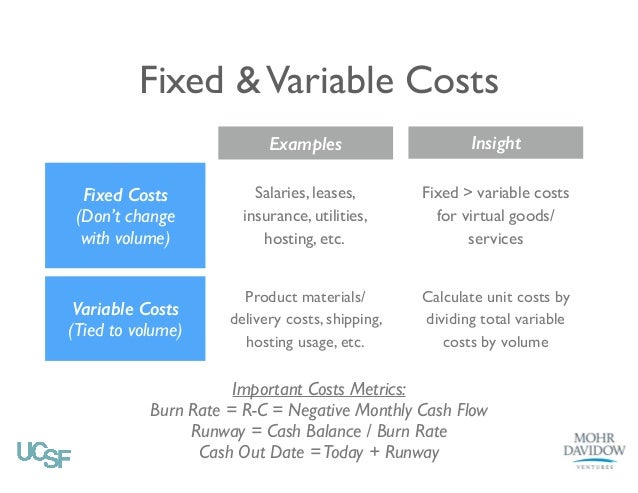 Fixed & Variable Costs

| | Examples | Insight |
|---|---|---|
| Fixed Costs (Don't change with volume) | Salaries, leases, insurance, utilities, hosting, etc. | Fixed > variable costs for virtual goods/ services |
| Variable Costs (Tied to volume) | Product materials/ delivery costs, shipping, hosting usage, etc. | Calculate unit costs by dividing total variable costs by volume |

Important Costs Metrics:
Burn Rate = R-C = Negative Monthly Cash Flow
Runway = Cash Balance / Burn Rate
Cash Out Date = Today + Runway

UCSF

MOHR DAVIDOW VENTURES